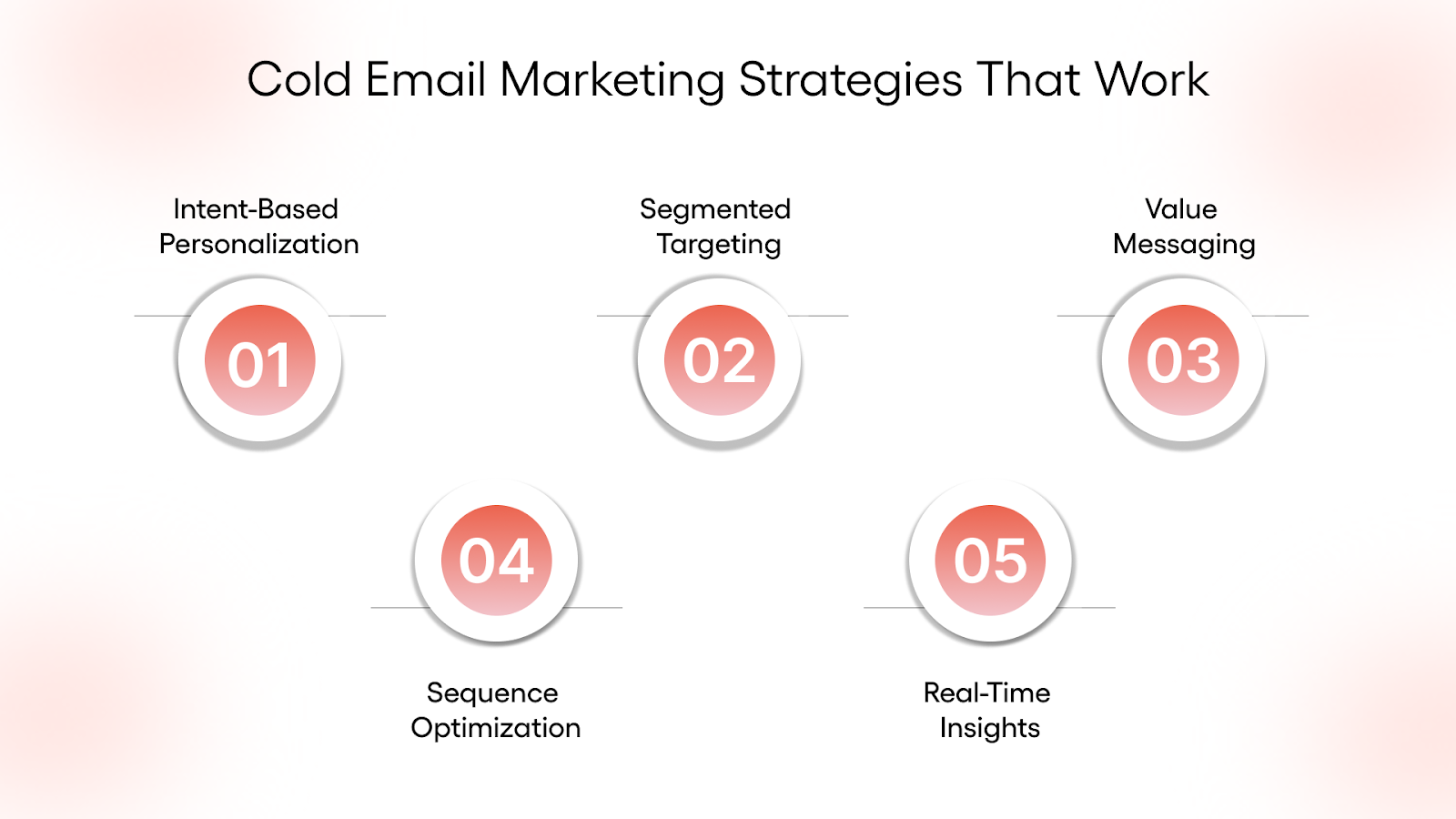 Cold Email Marketing Strategies That Work

Intent-Based Personalization

01

Segmented Targeting

02

Value Messaging

03

04

Sequence Optimization

05

Real-Time Insights